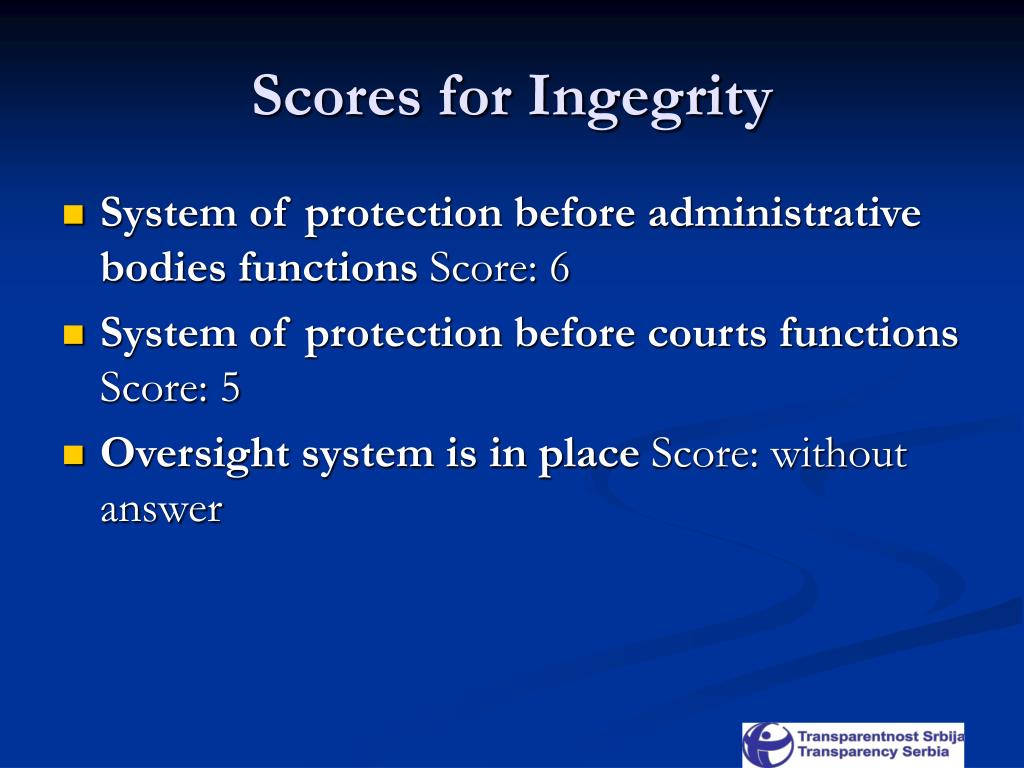 Scores for Ingegrity

System of protection before administrative bodies functions Score: 6

System of protection before courts functions Score: 5

Oversight system is in place Score: without answer

Transparentnost Srbija
Transparency Serbia